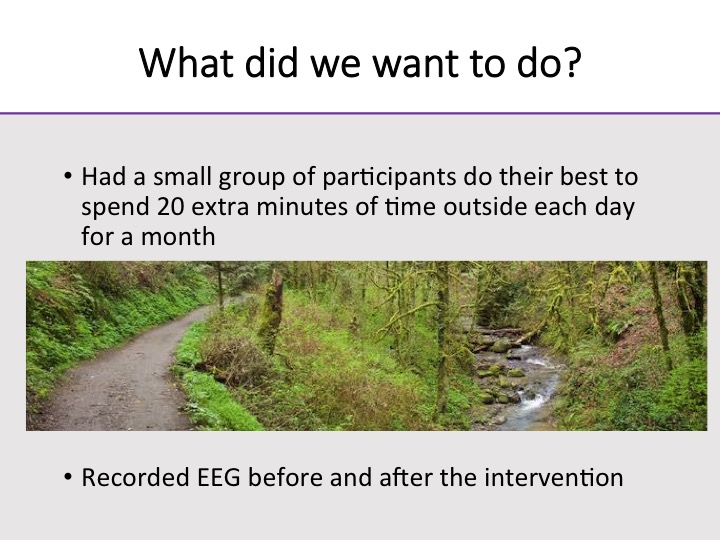 What did we want to do?

• Had a small group of participants do their best to spend 20 extra minutes of time outside each day for a month

• Recorded EEG before and after the intervention